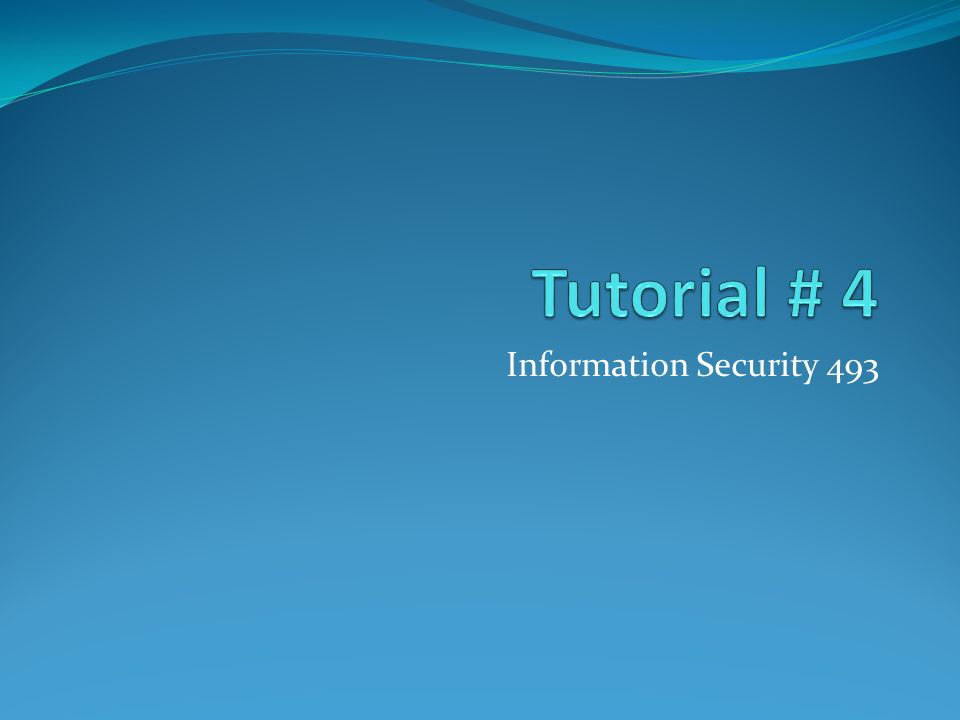 Tutorial # 4

Information Security 493